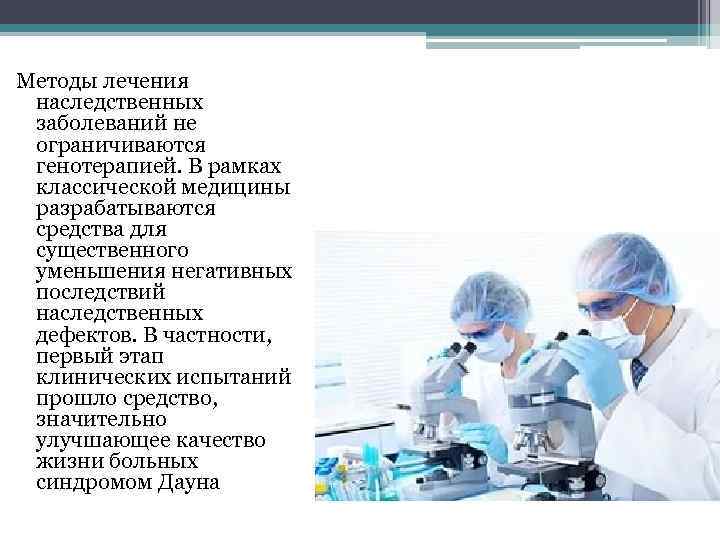 Методы лечения наследственных заболеваний не ограничиваются генотерапией. В рамках классической медицины разрабатываются средства для существенного уменьшения негативных последствий наследственных дефектов. В частности, первый этап клинических испытаний прошло средство, значительно улучшающее качество жизни больных синдромом Дауна